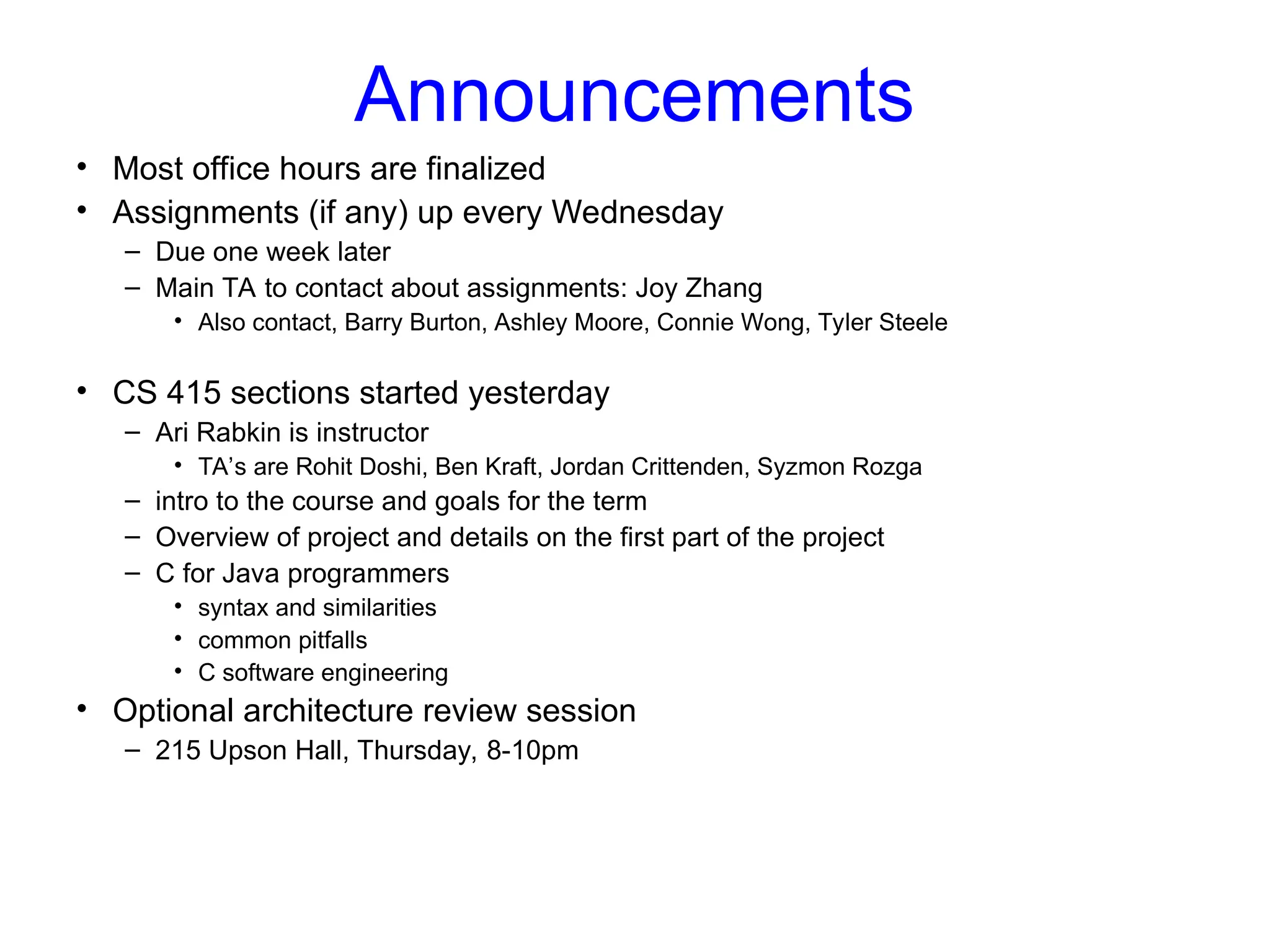 Announcements

• Most office hours are finalized
• Assignments (if any) up every Wednesday
  – Due one week later
  – Main TA to contact about assignments: Joy Zhang
    • Also contact, Barry Burton, Ashley Moore, Connie Wong, Tyler Steele

• CS 415 sections started yesterday
  – Ari Rabkin is instructor
    • TA's are Rohit Doshi, Ben Kraft, Jordan Crittenden, Syzmon Rozga
  – intro to the course and goals for the term
  – Overview of project and details on the first part of the project
  – C for Java programmers
    • syntax and similarities
    • common pitfalls
    • C software engineering
• Optional architecture review session
  – 215 Upson Hall, Thursday, 8-10pm